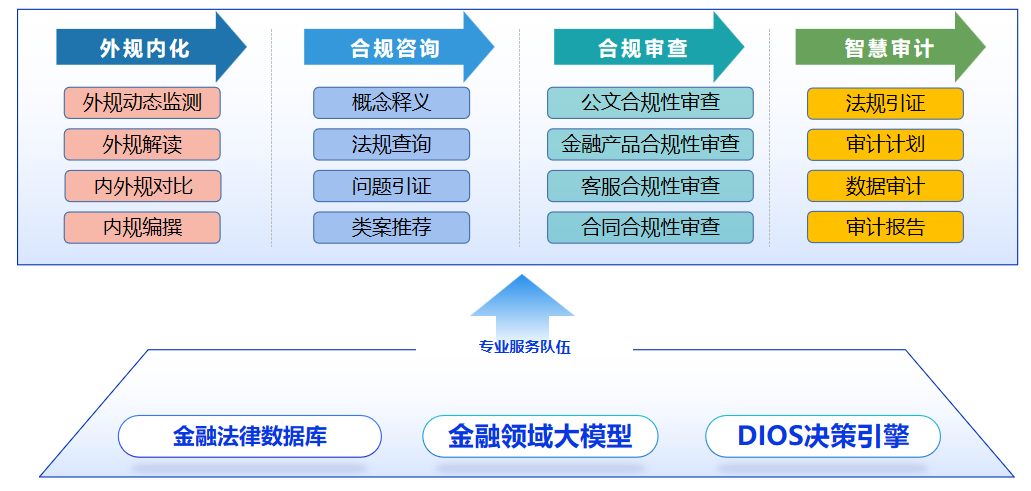 外规内化

外规动态监测

外规解读

内外规对比

内规编撰

合规咨询

概念释义

法规查询

问题引证

类案推荐

合规审查

公文合规性审查

金融产品合规性审查

客服合规性审查

合同合规性审查

智慧审计

法规引证

审计计划

数据审计

审计报告

专业服务队伍

金融法律数据库

金融领域大模型

DIOS决策引擎